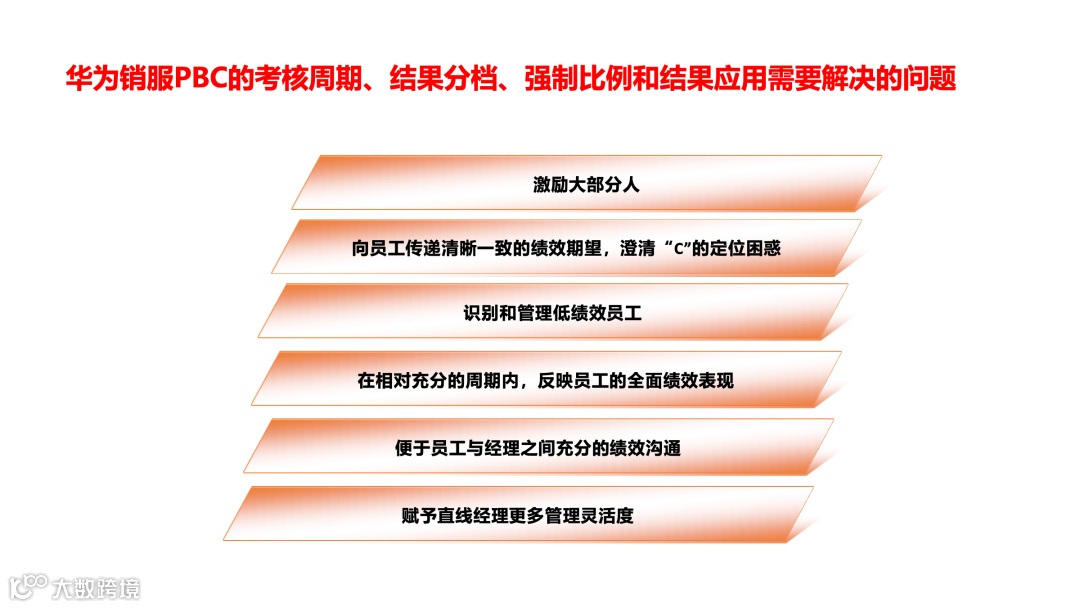 华为销服PBC的考核周期、结果分档、强制比例和结果应用需要解决的问题

激励大部分人

向员工传递清晰一致的绩效期望，澄清“C”的定位困惑

识别和管理低绩效员工

在相对充分的周期内，反映员工的全面绩效表现

便于员工与经理之间充分的绩效沟通

赋予直线经理更多管理灵活度

大数跨境